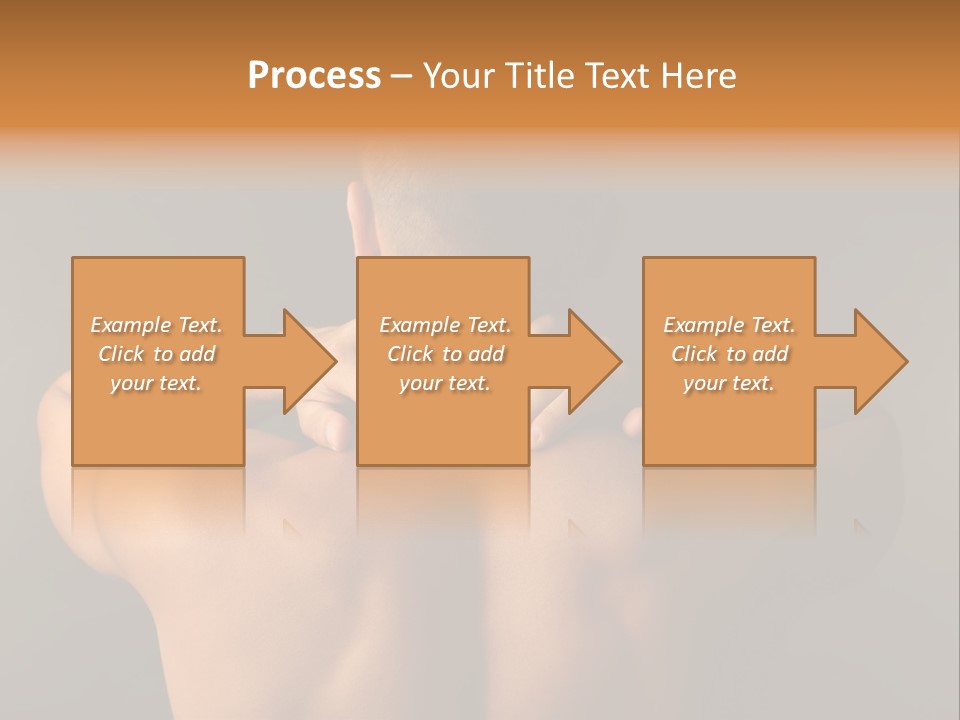 Process – Your Title Text Here

Example Text. Click to add your text.

Example Text. Click to add your text.

Example Text. Click to add your text.